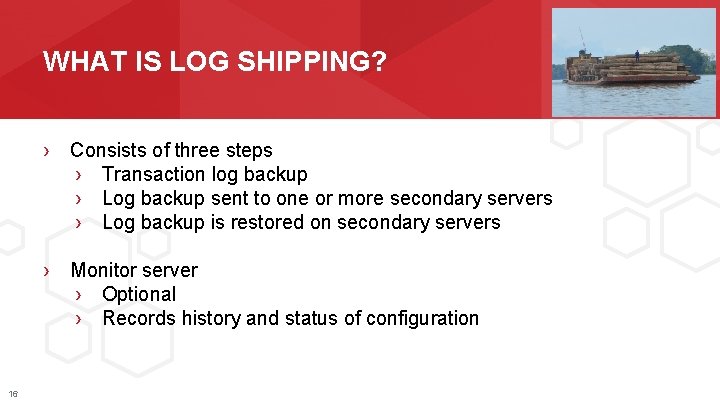 WHAT IS LOG SHIPPING?

› Consists of three steps
› Transaction log backup
› Log backup sent to one or more secondary servers
› Log backup is restored on secondary servers

› Monitor server
› Optional
› Records history and status of configuration

16